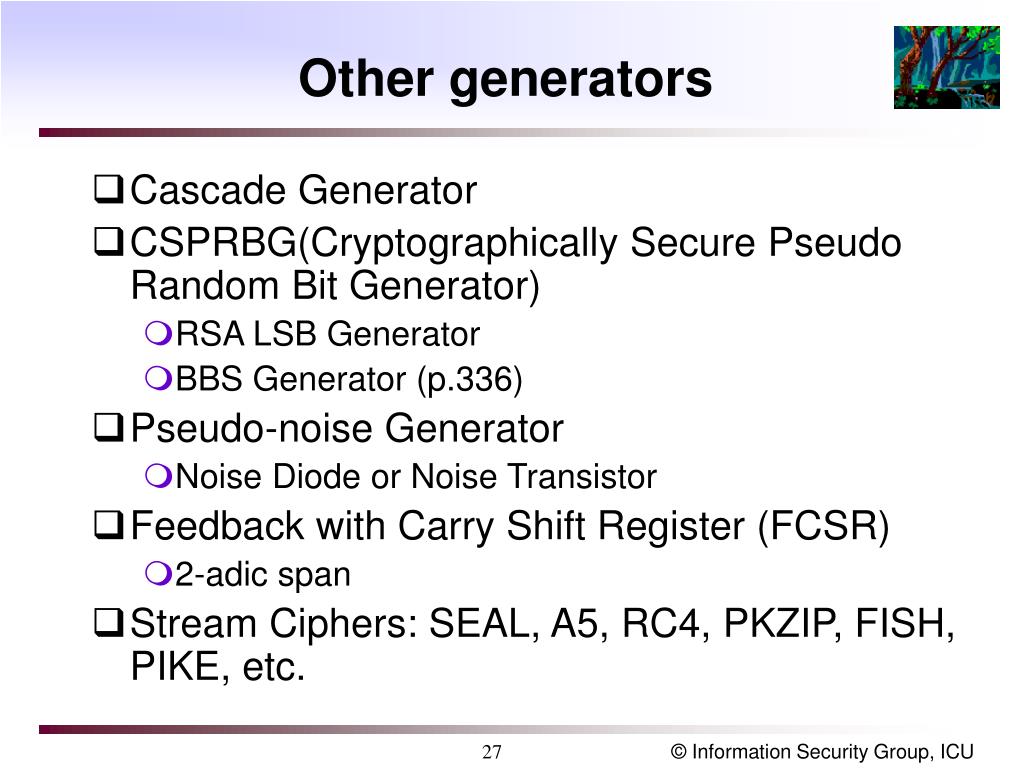 Other generators

❑ Cascade Generator
❑ CSPRBG(Cryptographically Secure Pseudo Random Bit Generator)
  ❍ RSA LSB Generator
  ❍ BBS Generator (p.336)
❑ Pseudo-noise Generator
  ❍ Noise Diode or Noise Transistor
❑ Feedback with Carry Shift Register (FCSR)
  ❍ 2-adic span
❑ Stream Ciphers: SEAL, A5, RC4, PKZIP, FISH, PIKE, etc.

27

© Information Security Group, ICU